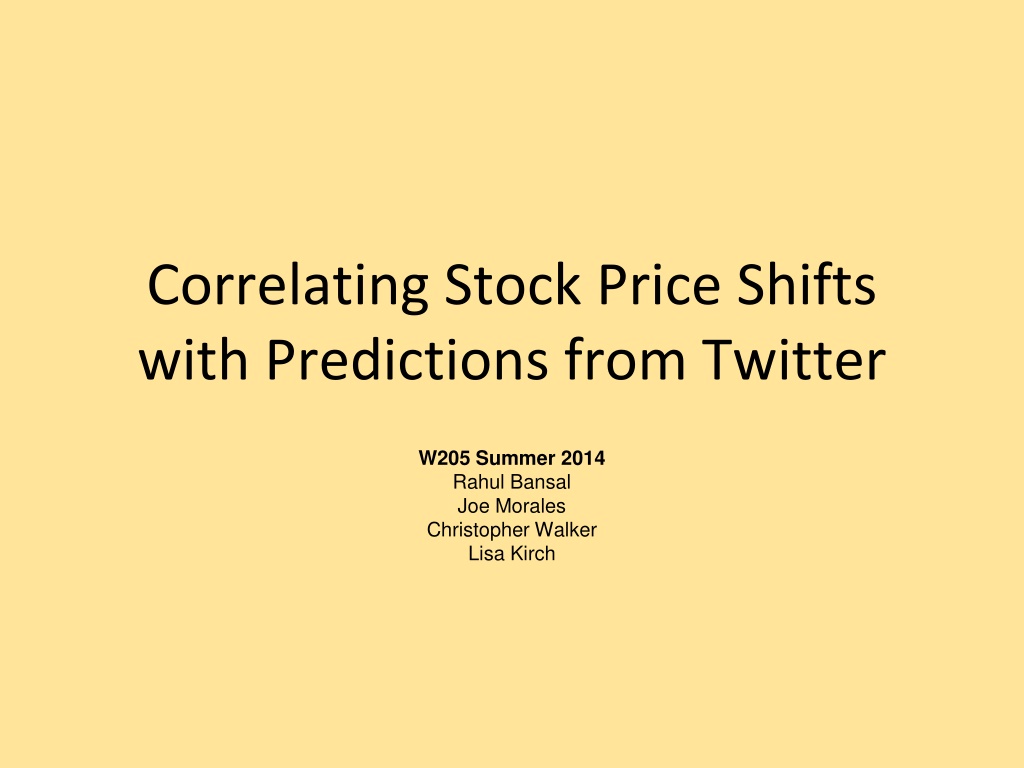 Correlating Stock Price Shifts with Predictions from Twitter

W205 Summer 2014
Rahul Bansal
Joe Morales
Christopher Walker
Lisa Kirch